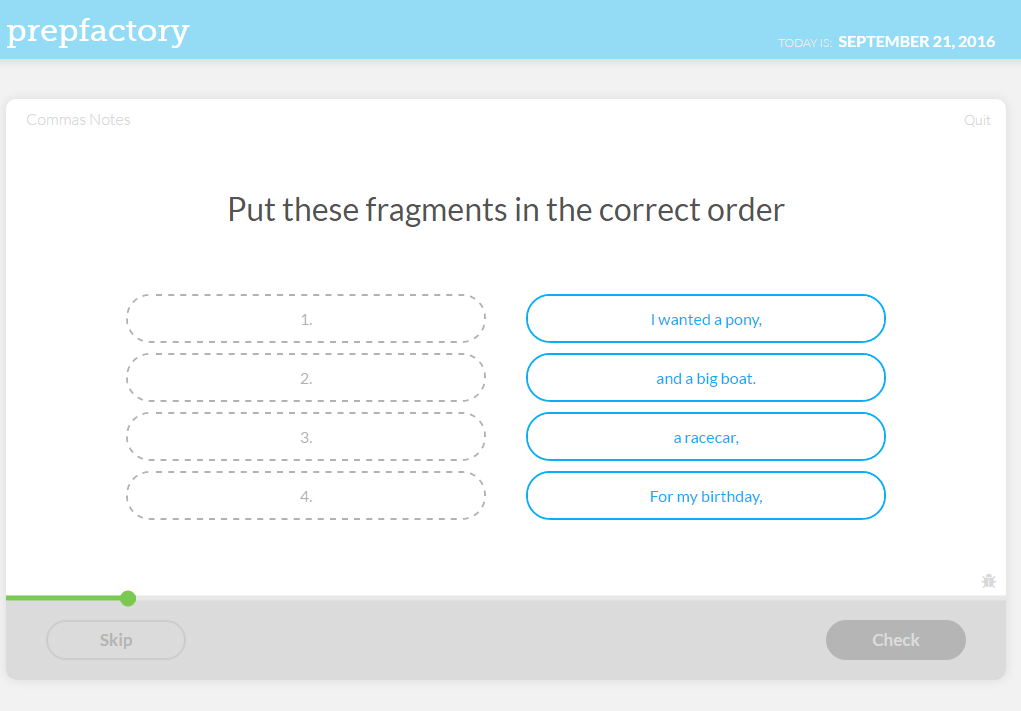 prepfactory

TODAY IS: SEPTEMBER 21, 2016

Commas Notes

Quit

Put these fragments in the correct order

1.

2.

3.

4.

I wanted a pony,

and a big boat.

a racecar,

For my birthday,

Skip

Check